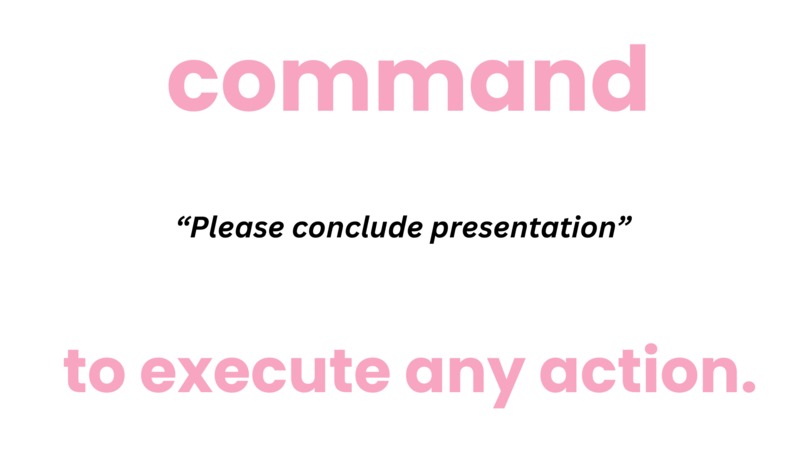 command

“Please conclude presentation”

to execute any action.